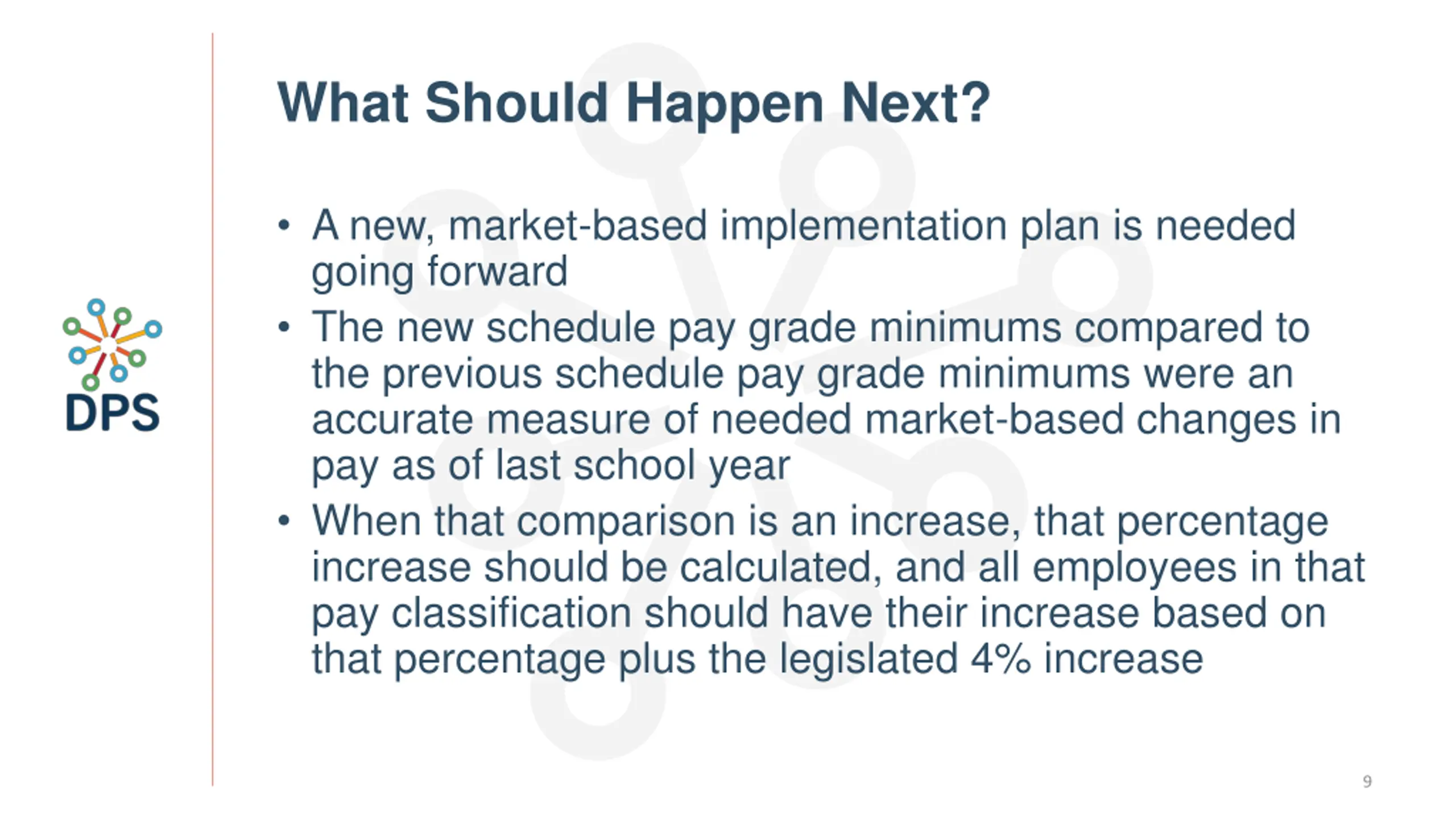 DPS

What Should Happen Next?

• A new, market-based implementation plan is needed going forward

• The new schedule pay grade minimums compared to the previous schedule pay grade minimums were an accurate measure of needed market-based changes in pay as of last school year

• When that comparison is an increase, that percentage increase should be calculated, and all employees in that pay classification should have their increase based on that percentage plus the legislated 4% increase

9